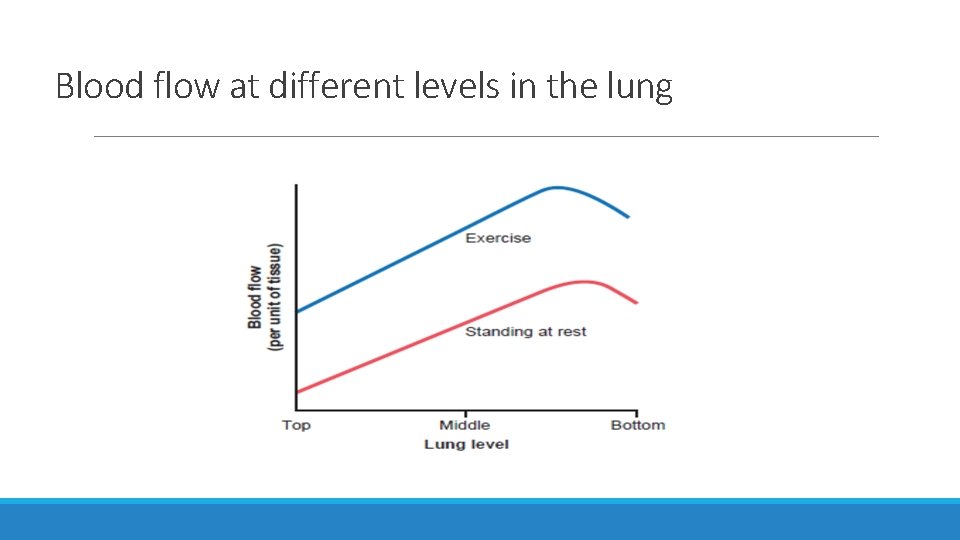 Blood flow at different levels in the lung

Blood flow (per unit of tissue)

Exercise

Standing at rest

Top

Middle

Bottom

Lung level